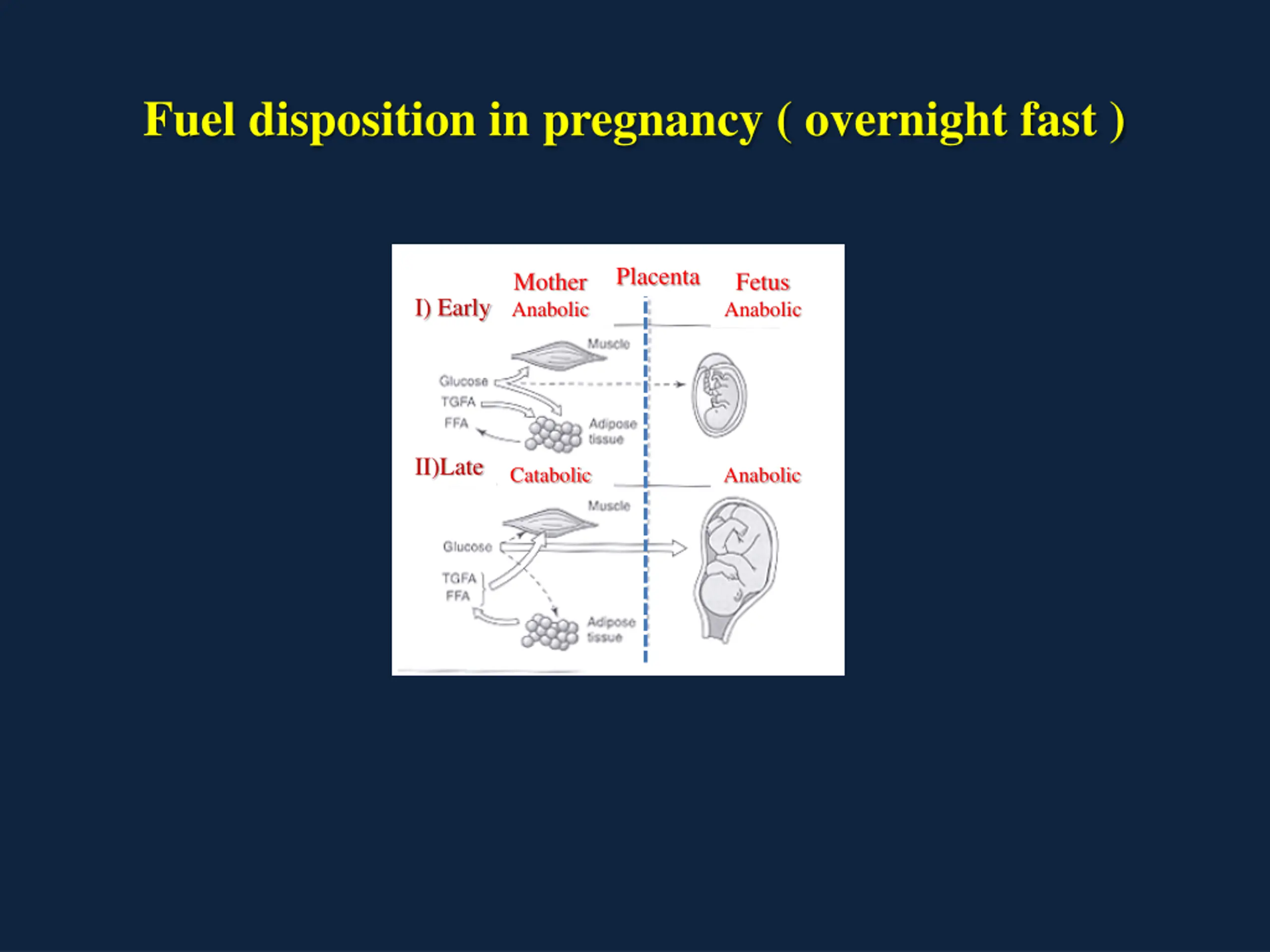 Fuel disposition in pregnancy ( overnight fast )

Mother Placenta Fetus

I) Early Anabolic Anabolic

Muscle

Glucose

TGFA

FFA

Adipose tissue

II)Late Catabolic Anabolic

Muscle

Glucose

TGFA

FFA

Adipose tissue